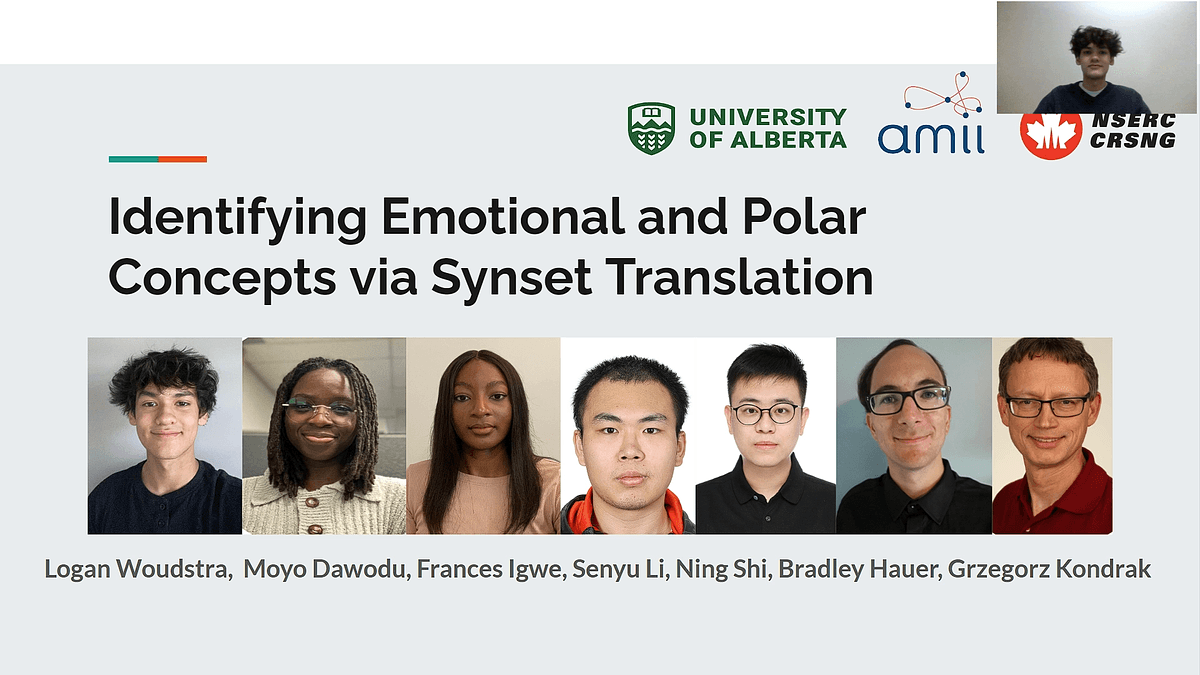 UNIVERSITY OF ALBERTA

amii

NSERC CRSNG

Identifying Emotional and Polar Concepts via Synset Translation

Logan Woudstra, Moyo Dawodu, Frances Igwe, Senyu Li, Ning Shi, Bradley Hauer, Grzegorz Kondrak